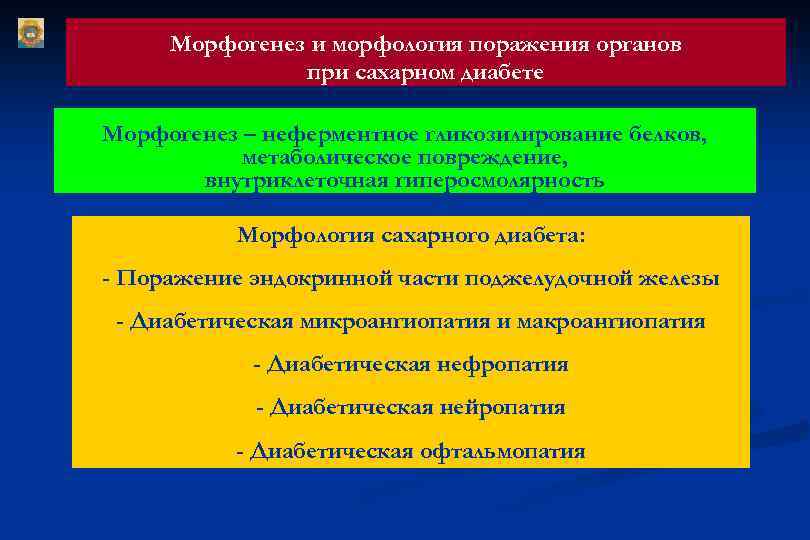 Морфогенез и морфология поражения органов при сахарном диабете

Морфогенез – неферментное гликозилирование белков, метаболическое повреждение, внутриклеточная гиперосмолярность

Морфология сахарного диабета:

- Поражение эндокринной части поджелудочной железы

- Диабетическая микроангиопатия и макроангиопатия

- Диабетическая нефропатия

- Диабетическая нейропатия

- Диабетическая офтальмопатия